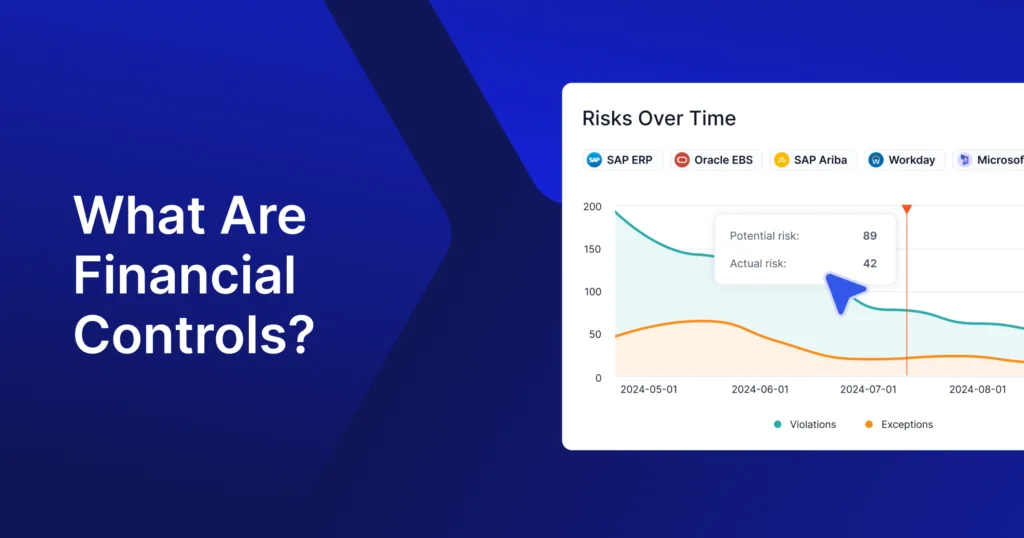 What Are Financial Controls?

Risks Over Time

SAP ERP
Oracle EBS
SAP Ariba
Workday
Microsof

200
150
100
50
0

Potential risk: 89
Actual risk: 42

2024-05-01
2024-06-01
2024-07-01
2024-08-01

Violations
Exceptions